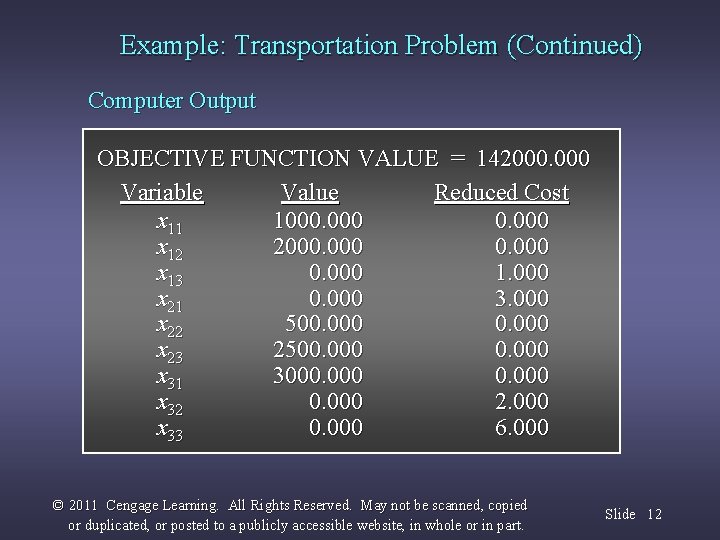 Example: Transportation Problem (Continued)

Computer Output

OBJECTIVE FUNCTION VALUE = 142000.000

| Variable | Value | Reduced Cost |
|---|---|---|
| $x_{11}$ | 1000.000 | 0.000 |
| $x_{12}$ | 2000.000 | 0.000 |
| $x_{13}$ | 0.000 | 1.000 |
| $x_{21}$ | 0.000 | 3.000 |
| $x_{22}$ | 500.000 | 0.000 |
| $x_{23}$ | 2500.000 | 0.000 |
| $x_{31}$ | 3000.000 | 0.000 |
| $x_{32}$ | 0.000 | 2.000 |
| $x_{33}$ | 0.000 | 6.000 |

© 2011 Cengage Learning. All Rights Reserved. May not be scanned, copied or duplicated, or posted to a publicly accessible website, in whole or in part.

Slide 12